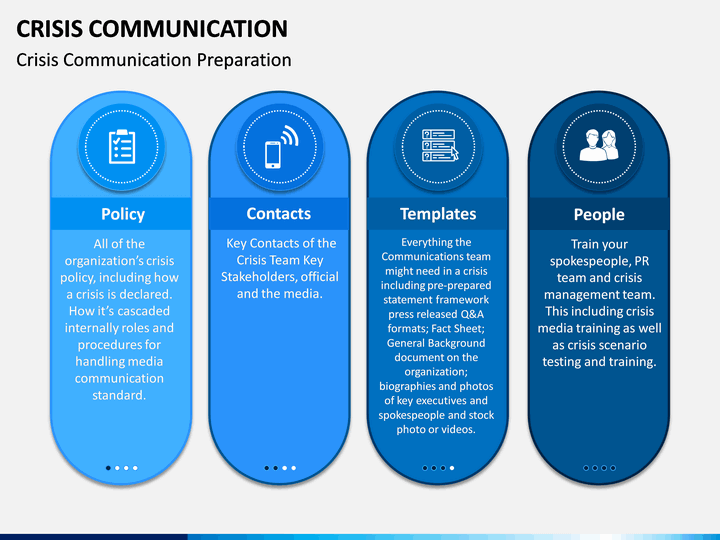 CRISIS COMMUNICATION

Crisis Communication Preparation

Policy

All of the organization's crisis policy, including how a crisis is declared. How it's cascaded internally roles and procedures for handling media communication standard.

Contacts

Key Contacts of the Crisis Team Key Stakeholders, official and the media.

Templates

Everything the Communications team might need in a crisis including pre-prepared statement framework press released Q&A formats; Fact Sheet; General Background document on the organization; biographies and photos of key executives and spokespeople and stock photo or videos.

People

Train your spokespeople, PR team and crisis management team. This including crisis media training as well as crisis scenario testing and training.